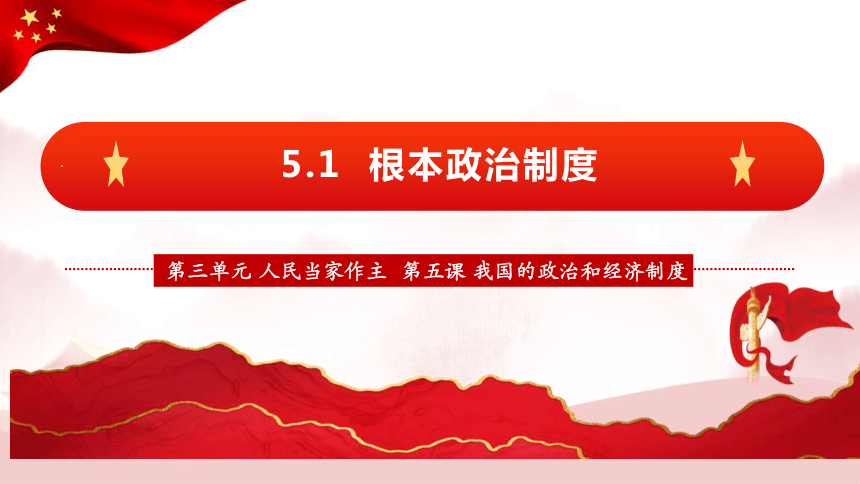 5.1 根本政治制度

第三单元 人民当家作主 第五课 我国的政治和经济制度